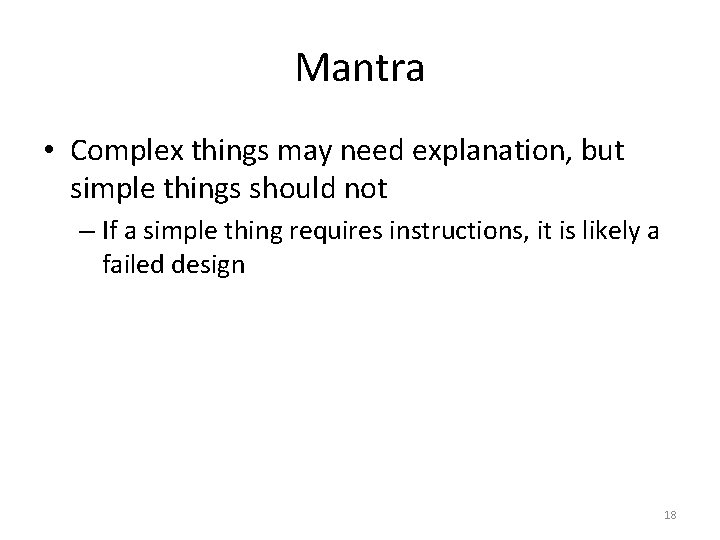 Mantra

• Complex things may need explanation, but simple things should not

– If a simple thing requires instructions, it is likely a failed design

18